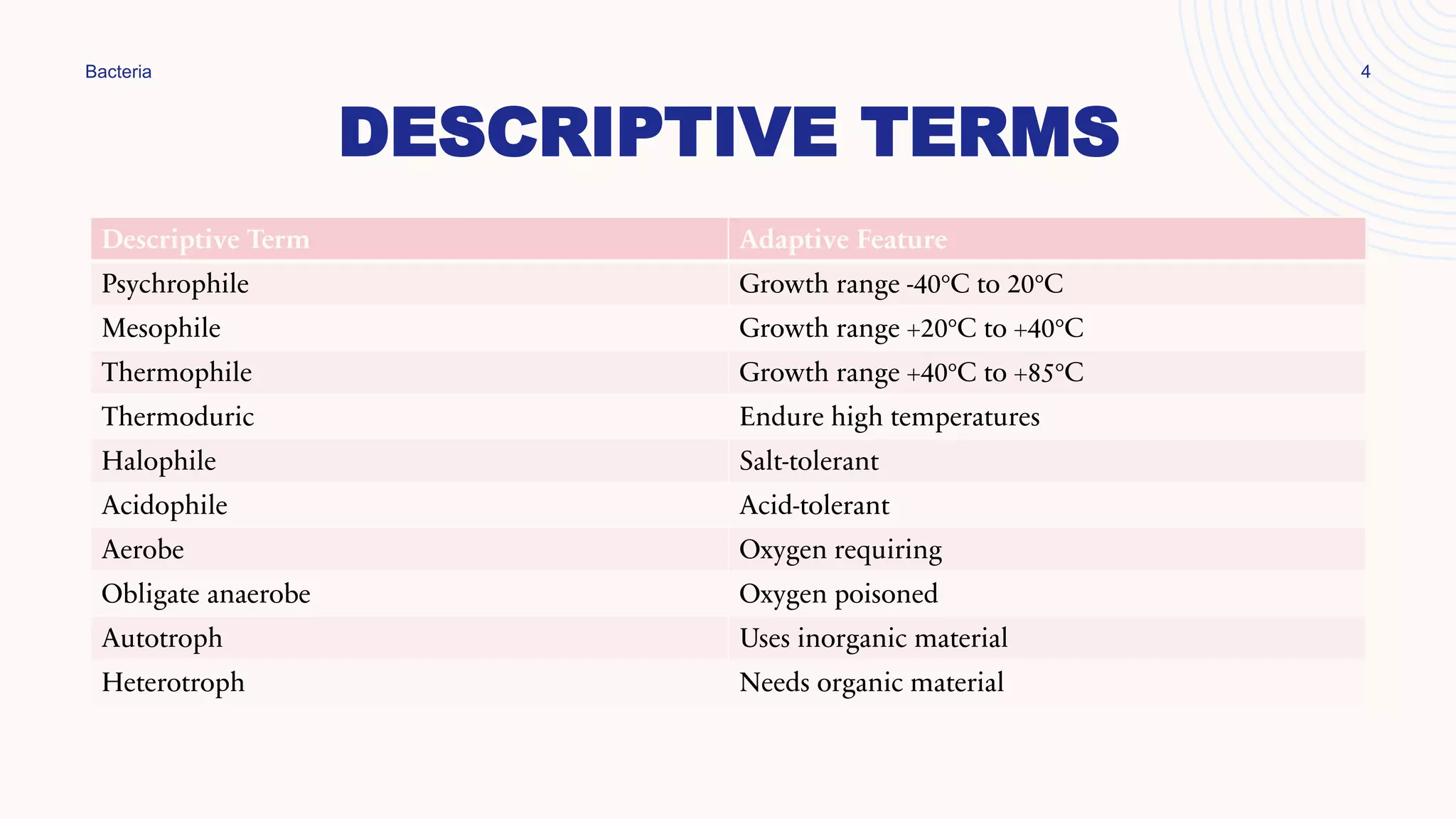 Bacteria

4

DESCRIPTIVE TERMS

| Descriptive Term | Adaptive Feature |
|---|---|
| Psychrophile | Growth range -40°C to 20°C |
| Mesophile | Growth range +20°C to +40°C |
| Thermophile | Growth range +40°C to +85°C |
| Thermoduric | Endure high temperatures |
| Halophile | Salt-tolerant |
| Acidophile | Acid-tolerant |
| Aerobe | Oxygen requiring |
| Obligate anaerobe | Oxygen poisoned |
| Autotroph | Uses inorganic material |
| Heterotroph | Needs organic material |